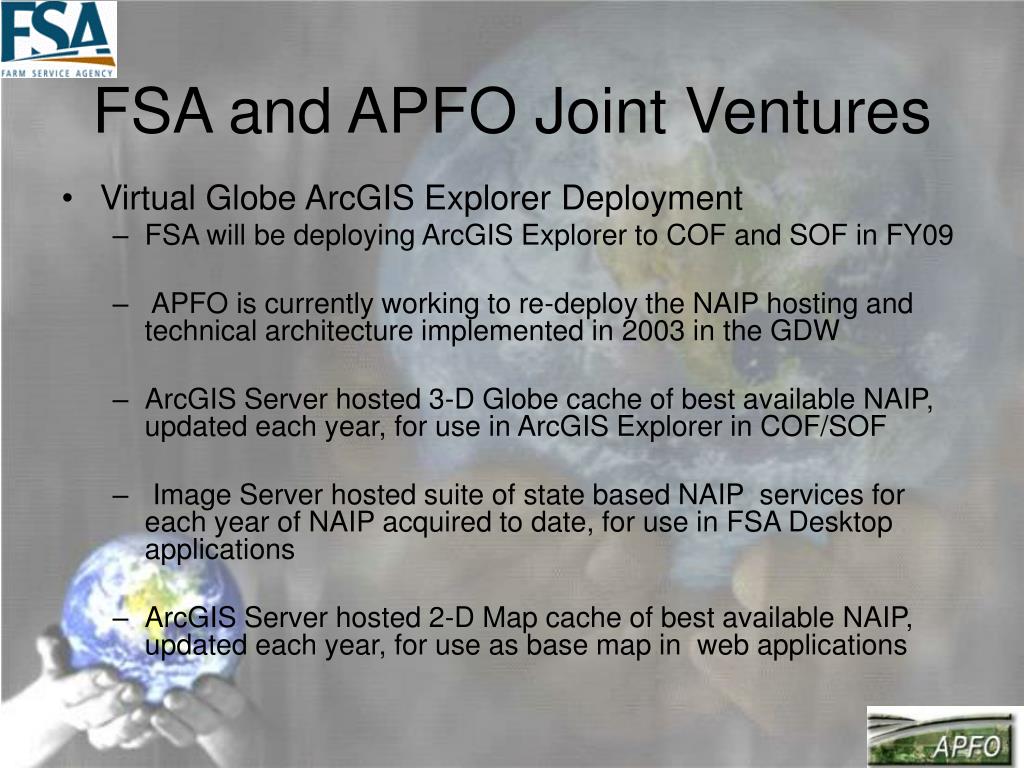 FSA
FARM SERVICE AGENCY

FSA and APFO Joint Ventures

• Virtual Globe ArcGIS Explorer Deployment
– FSA will be deploying ArcGIS Explorer to COF and SOF in FY09

– APFO is currently working to re-deploy the NAIP hosting and technical architecture implemented in 2003 in the GDW

– ArcGIS Server hosted 3-D Globe cache of best available NAIP, updated each year, for use in ArcGIS Explorer in COF/SOF

– Image Server hosted suite of state based NAIP services for each year of NAIP acquired to date, for use in FSA Desktop applications

– ArcGIS Server hosted 2-D Map cache of best available NAIP, updated each year, for use as base map in web applications

APFO